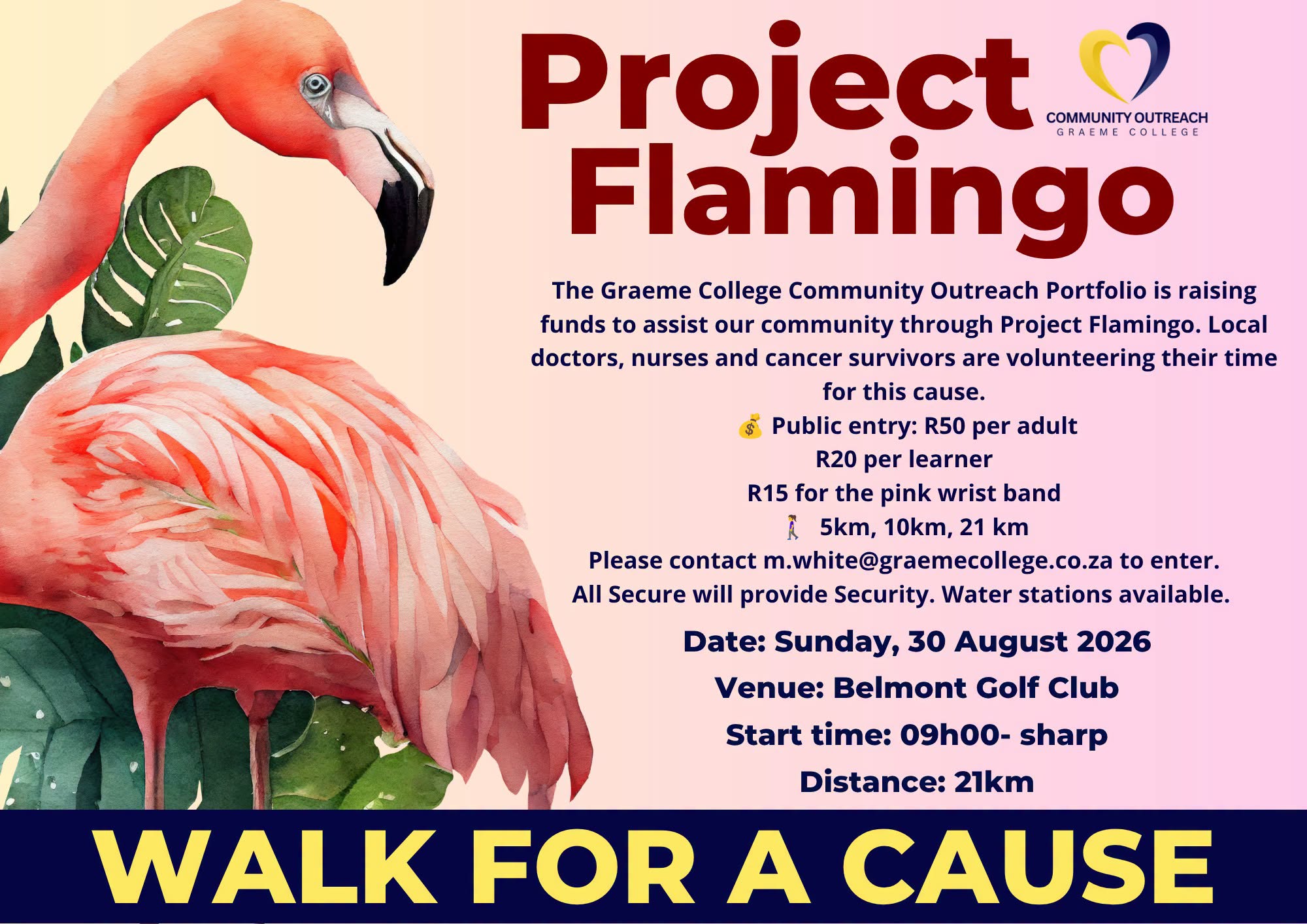 Project Flamingo

COMMUNITY OUTREACH
GRAEME COLLEGE

The Graeme College Community Outreach Portfolio is raising funds to assist our community through Project Flamingo. Local doctors, nurses and cancer survivors are volunteering their time for this cause.
💰 Public entry: R50 per adult
R20 per learner
R15 for the pink wrist band
🚶‍♀️ 5km, 10km, 21 km
Please contact m.white@graemecollege.co.za to enter.
All Secure will provide Security. Water stations available.

Date: Sunday, 30 August 2026
Venue: Belmont Golf Club
Start time: 09h00- sharp
Distance: 21km

WALK FOR A CAUSE